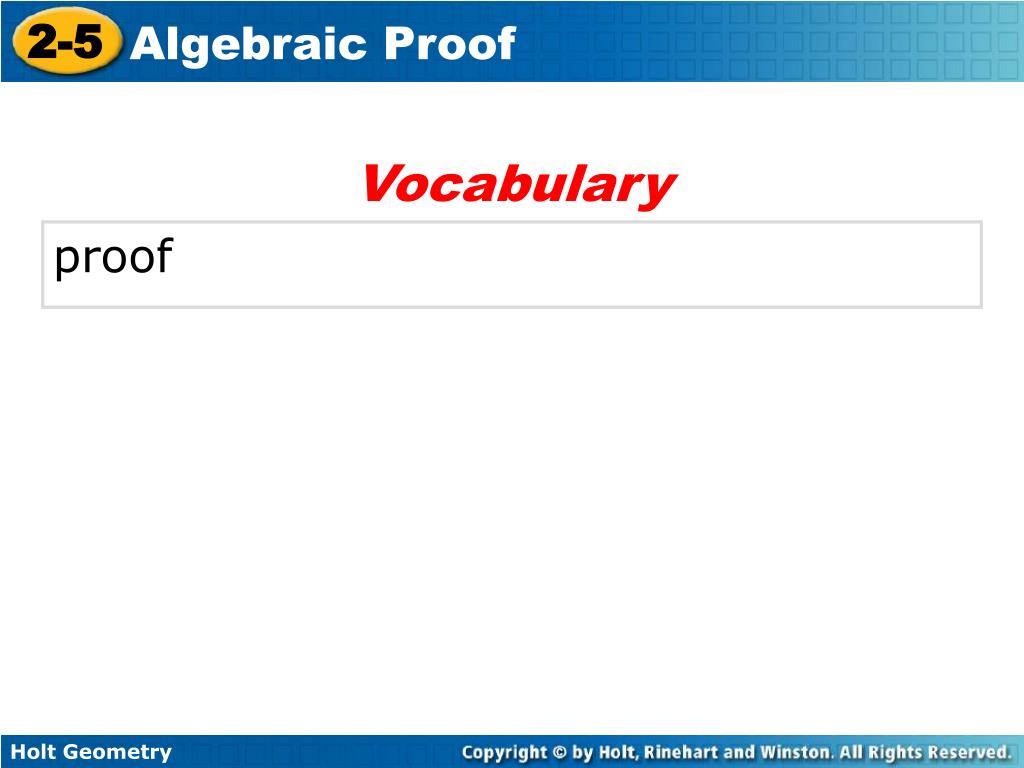 2-5 Algebraic Proof

Vocabulary

proof

Holt Geometry

Copyright © by Holt, Rinehart and Winston. All Rights Reserved.